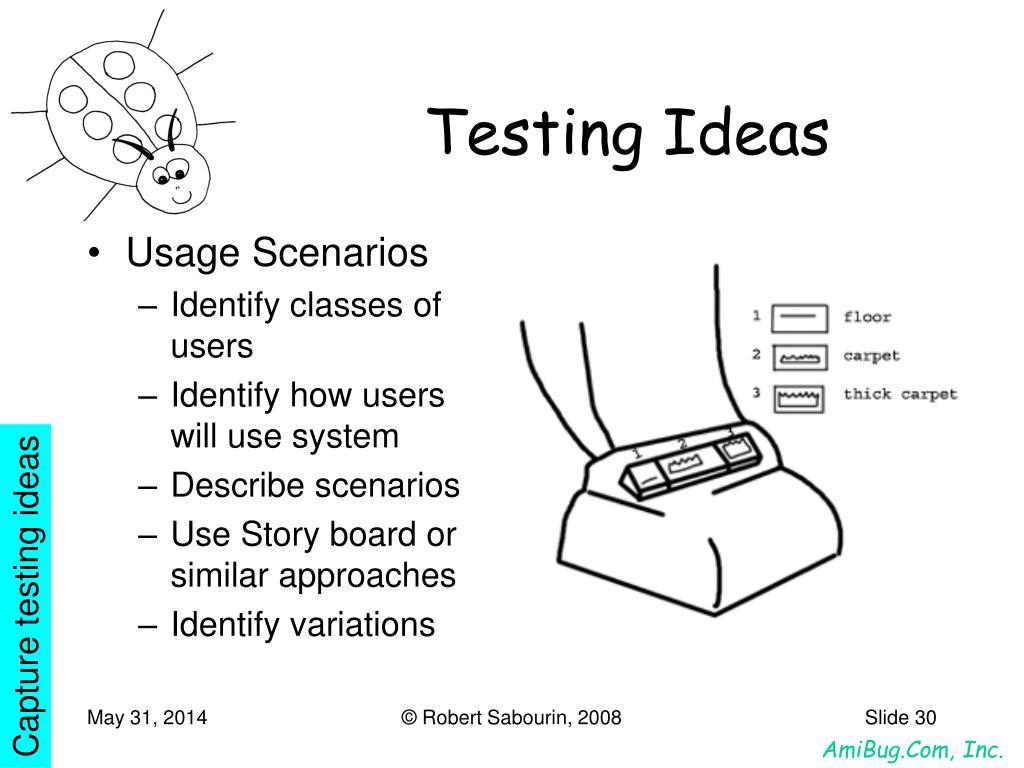 Testing Ideas

• Usage Scenarios
– Identify classes of users
– Identify how users will use system
– Describe scenarios
– Use Story board or similar approaches
– Identify variations

1 floor
2 carpet
3 thick carpet

1 2 3

Capture testing ideas

May 31, 2014

© Robert Sabourin, 2008

Slide 30

AmiBug.Com, Inc.